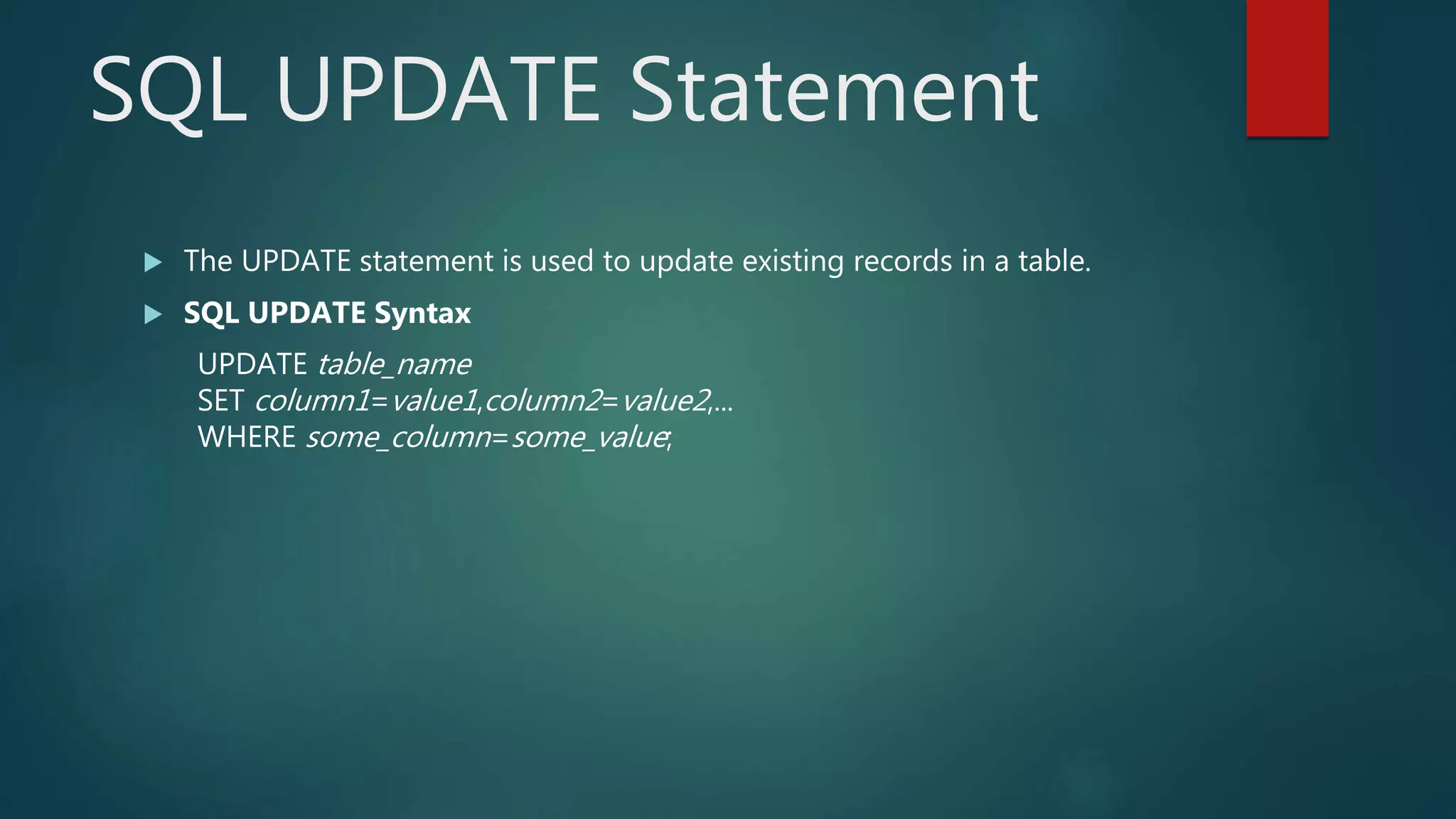 SQL UPDATE Statement

The UPDATE statement is used to update existing records in a table.

SQL UPDATE Syntax

UPDATE table_name
SET column1=value1,column2=value2,...
WHERE some_column=some_value;